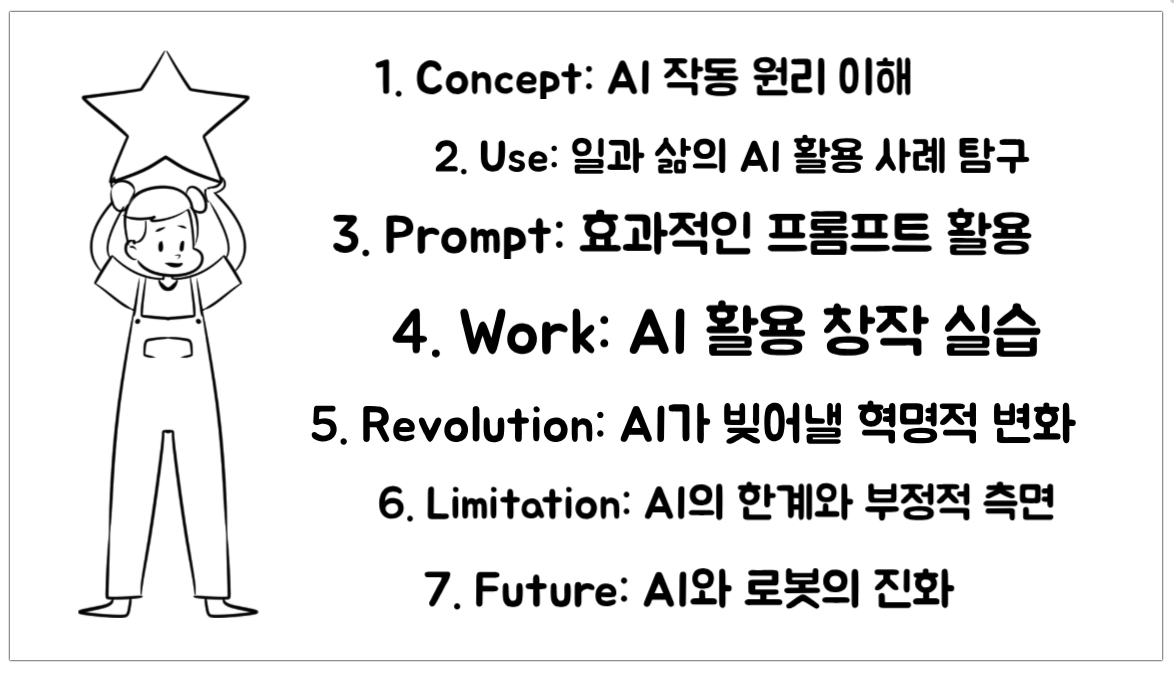 1. Concept: AI 작동 원리 이해

2. Use: 일과 삶의 AI 활용 사례 탐구

3. Prompt: 효과적인 프롬프트 활용

4. Work: AI 활용 창작 실습

5. Revolution: AI가 빚어낼 혁명적 변화

6. Limitation: AI의 한계와 부정적 측면

7. Future: AI와 로봇의 진화